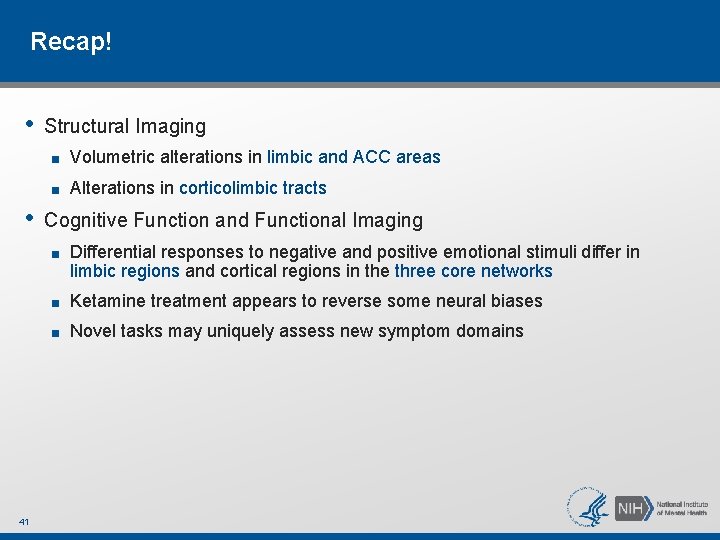 Recap!

• Structural Imaging
 ▪ Volumetric alterations in limbic and ACC areas
 ▪ Alterations in corticolimbic tracts

• Cognitive Function and Functional Imaging
 ▪ Differential responses to negative and positive emotional stimuli differ in limbic regions and cortical regions in the three core networks
 ▪ Ketamine treatment appears to reverse some neural biases
 ▪ Novel tasks may uniquely assess new symptom domains

41

NIH National Institute of Mental Health